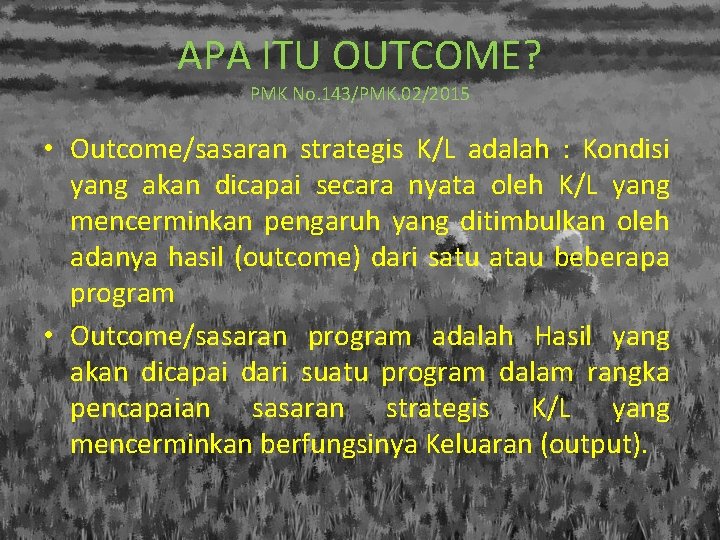 APA ITU OUTCOME?

PMK No.143/PMK.02/2015

• Outcome/sasaran strategis K/L adalah : Kondisi yang akan dicapai secara nyata oleh K/L yang mencerminkan pengaruh yang ditimbulkan oleh adanya hasil (outcome) dari satu atau beberapa program

• Outcome/sasaran program adalah Hasil yang akan dicapai dari suatu program dalam rangka pencapaian sasaran strategis K/L yang mencerminkan berfungsinya Keluaran (output).